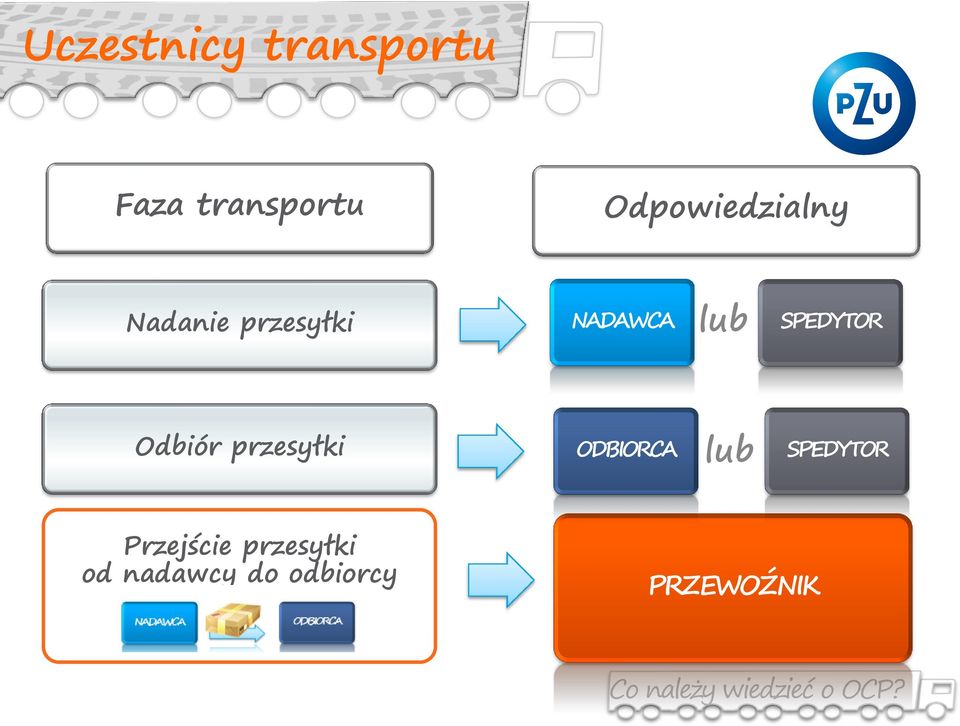 Uczestnicy transportu

PZU

Faza transportu

Odpowiedzialny

Nadanie przesyłki

NADAWCA lub SPEDYTOR

Odbiór przesyłki

ODBIORCA lub SPEDYTOR

Przejście przesyłki od nadawcy do odbiorcy

NADAWCA

ODBIORCA

PRZEWOŹNIK

Co należy wiedzieć o OCP?